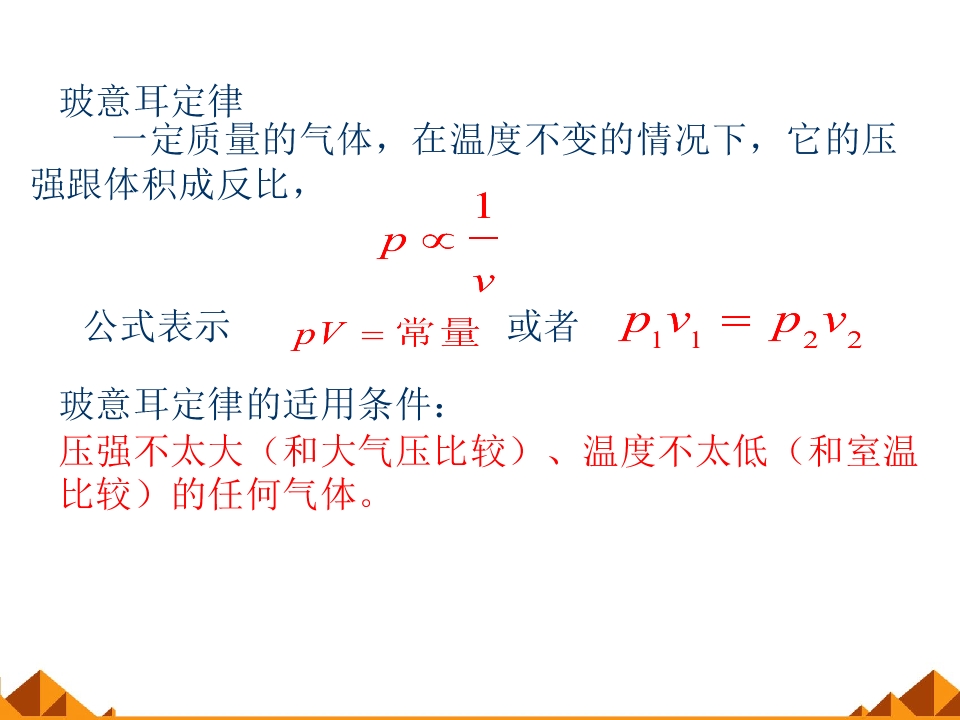 玻意耳定律

一定质量的气体，在温度不变的情况下，它的压强跟体积成反比，

$p \propto \frac{1}{v}$

公式表示 $pV = 常量$ 或者 $p_1v_1 = p_2v_2$

玻意耳定律的适用条件：

压强不太大（和大气压比较）、温度不太低（和室温比较）的任何气体。